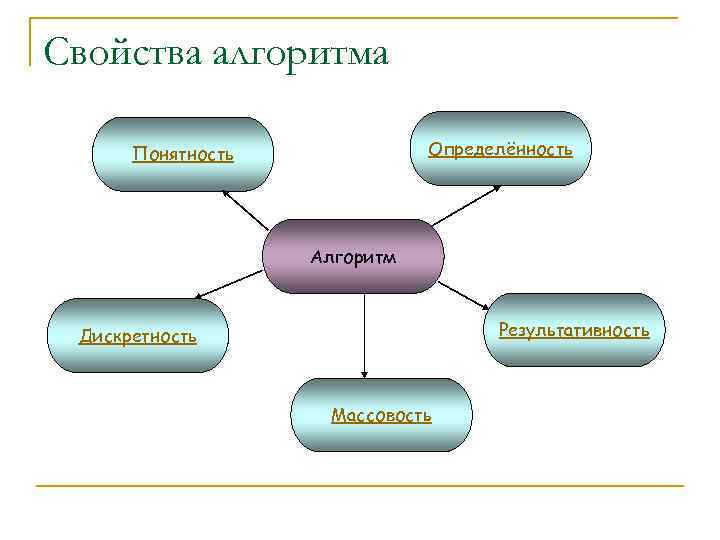 Свойства алгоритма

Понятность

Определённость

Алгоритм

Дискретность

Результативность

Массовость